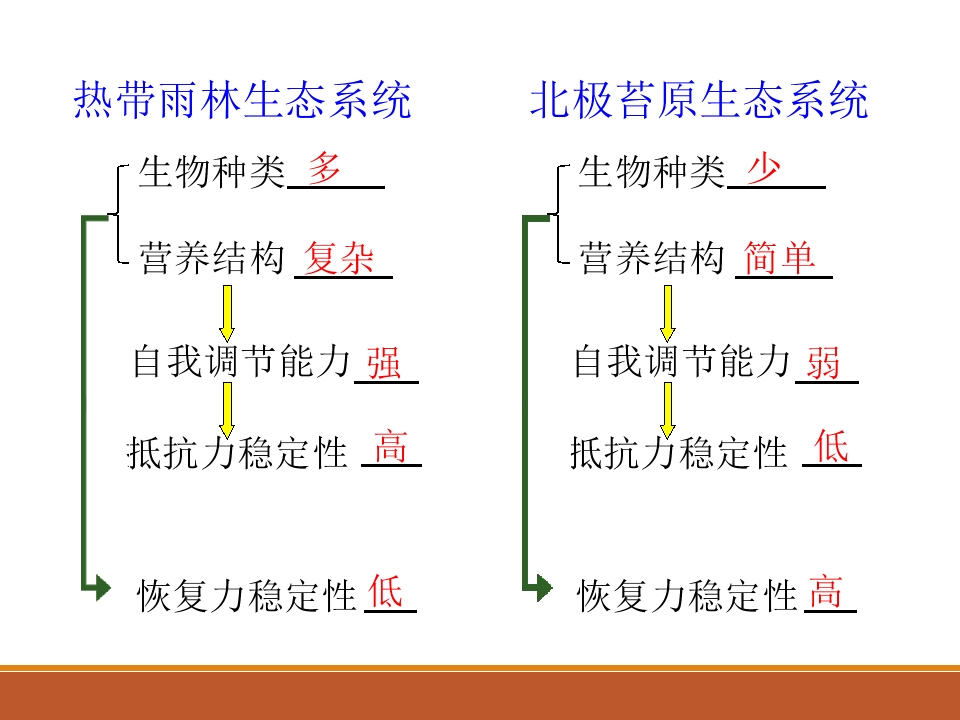 热带雨林生态系统

生物种类 多
营养结构 复杂
自我调节能力 强
抵抗力稳定性 高
恢复力稳定性 低

北极苔原生态系统

生物种类 少
营养结构 简单
自我调节能力 弱
抵抗力稳定性 低
恢复力稳定性 高